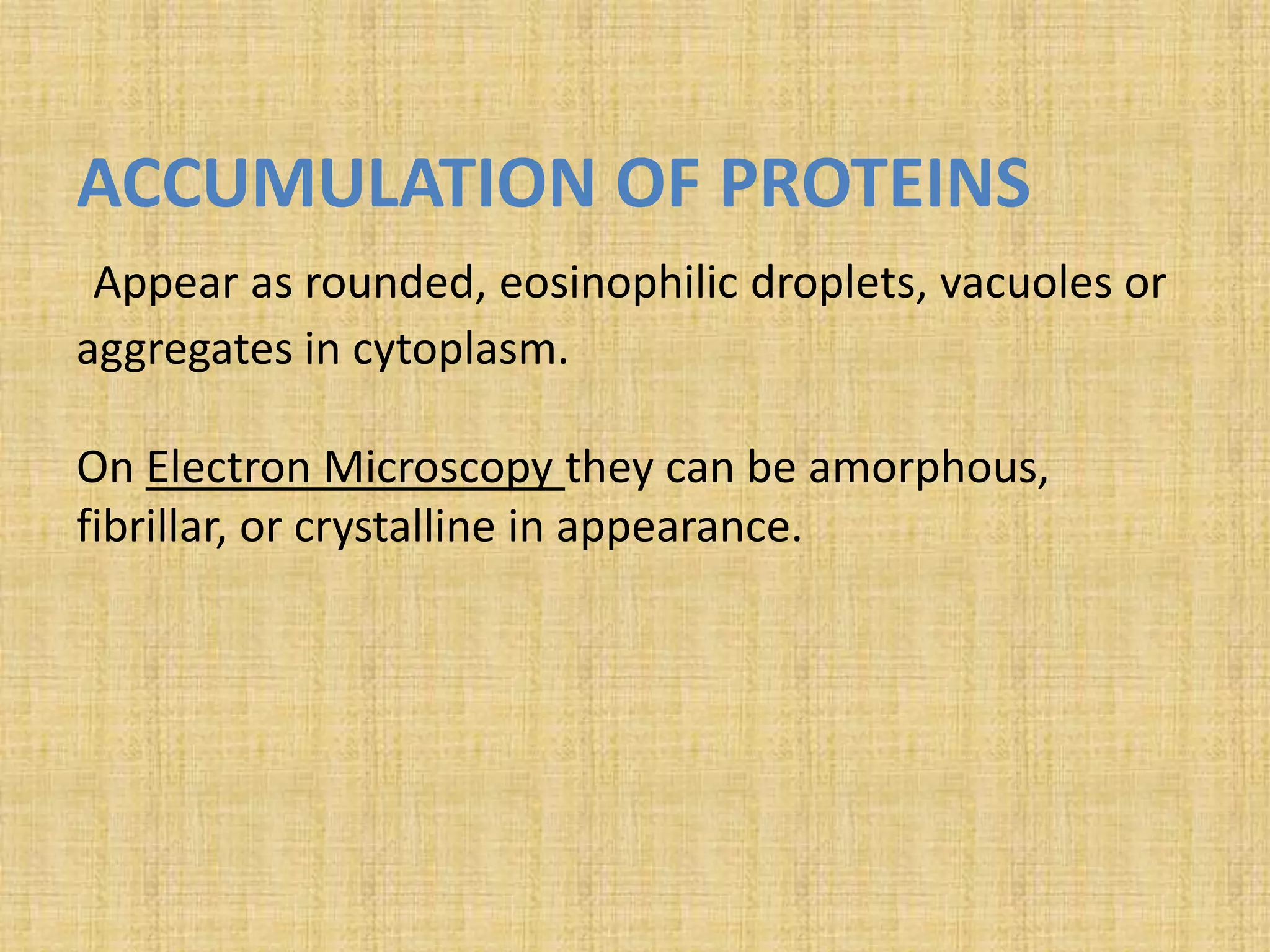 ACCUMULATION OF PROTEINS

Appear as rounded, eosinophilic droplets, vacuoles or aggregates in cytoplasm.

On Electron Microscopy they can be amorphous, fibrillar, or crystalline in appearance.